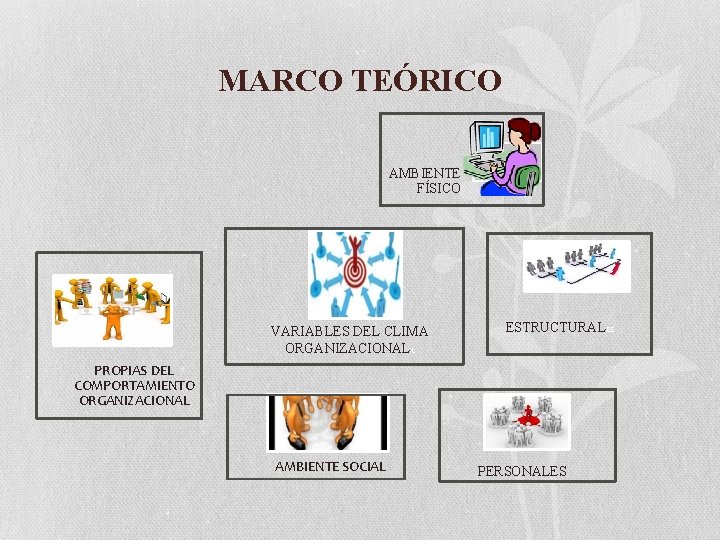 MARCO TEÓRICO

AMBIENTE FÍSICO

PROPIAS DEL COMPORTAMIENTO ORGANIZACIONAL

VARIABLES DEL CLIMA ORGANIZACIONAL

ESTRUCTURAL

AMBIENTE SOCIAL

PERSONALES